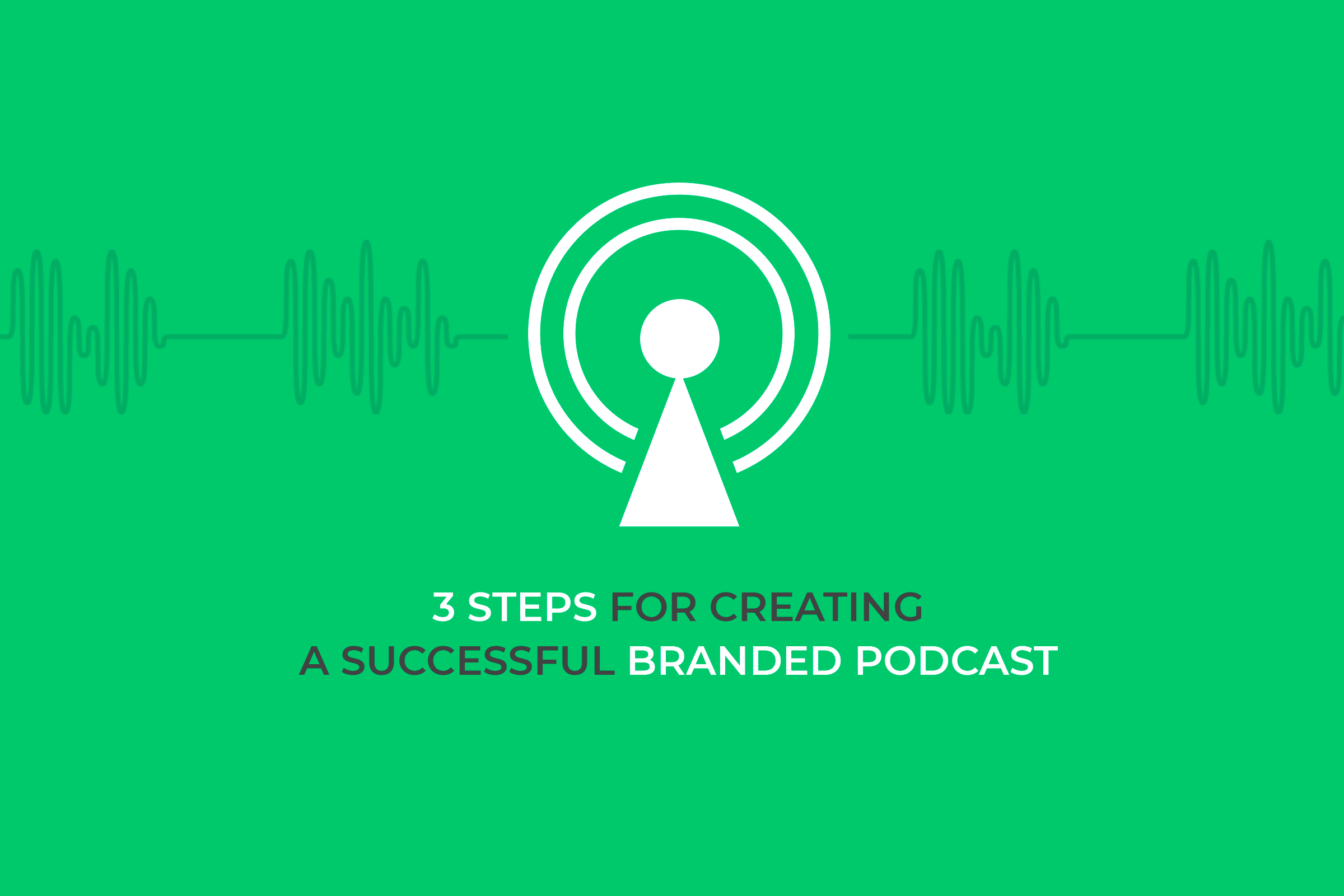 3 STEPS FOR CREATING
A SUCCESSFUL BRANDED PODCAST